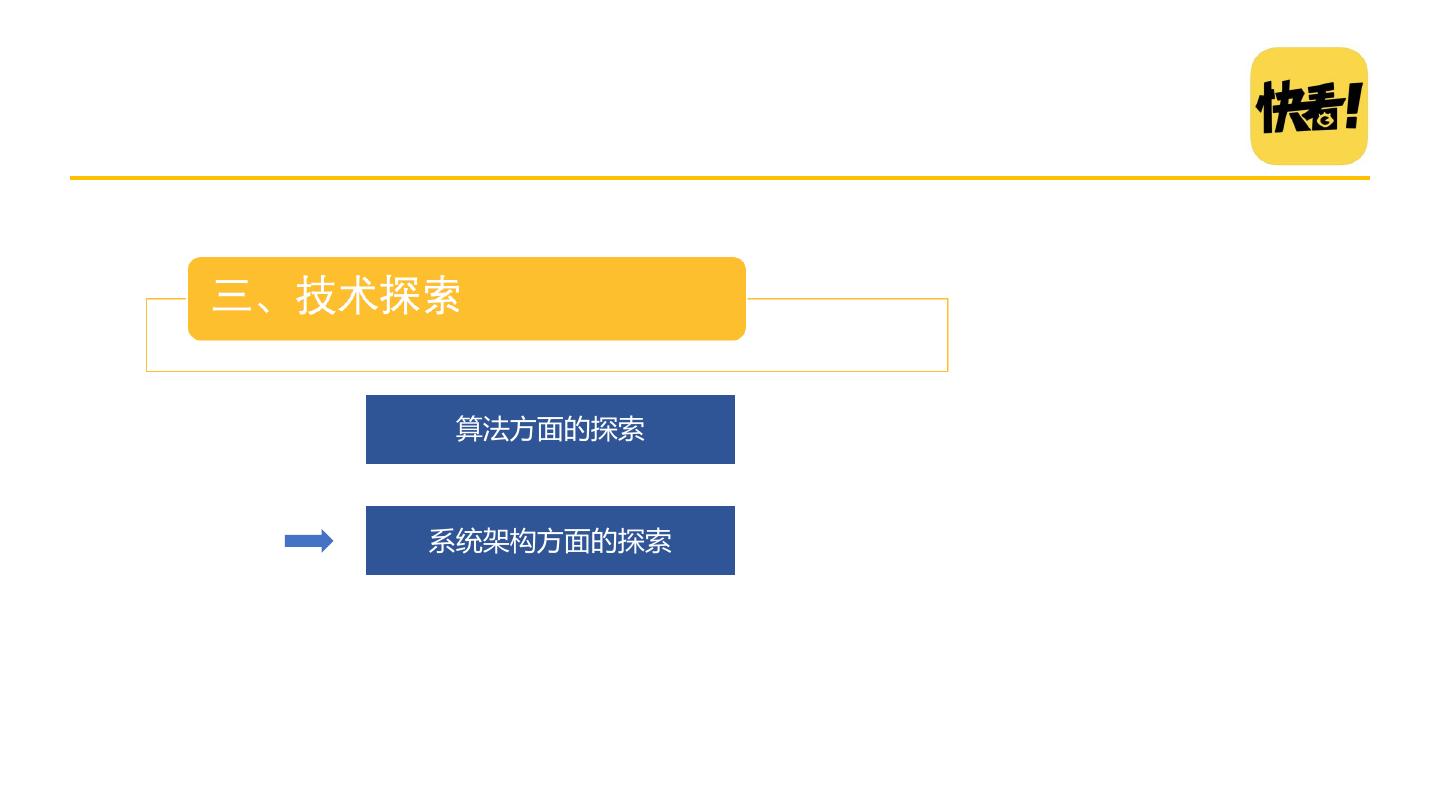 快看!

三、技术探索

算法方面的探索

系统架构方面的探索